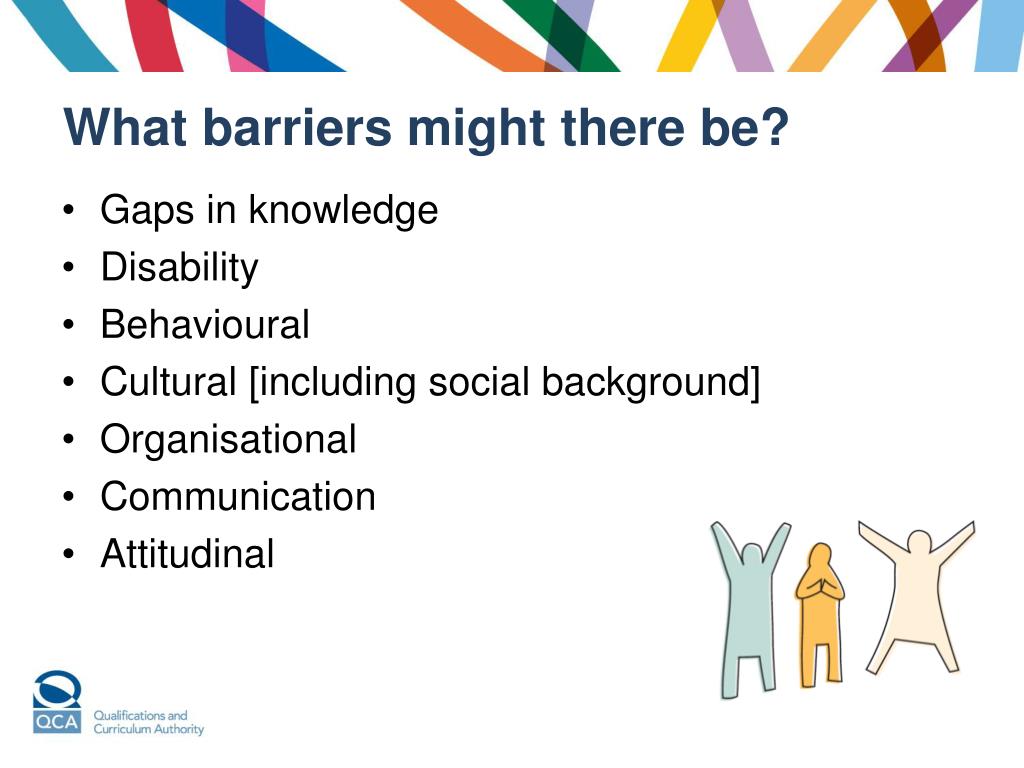 What barriers might there be?

• Gaps in knowledge
• Disability
• Behavioural
• Cultural [including social background]
• Organisational
• Communication
• Attitudinal

QCA Qualifications and Curriculum Authority